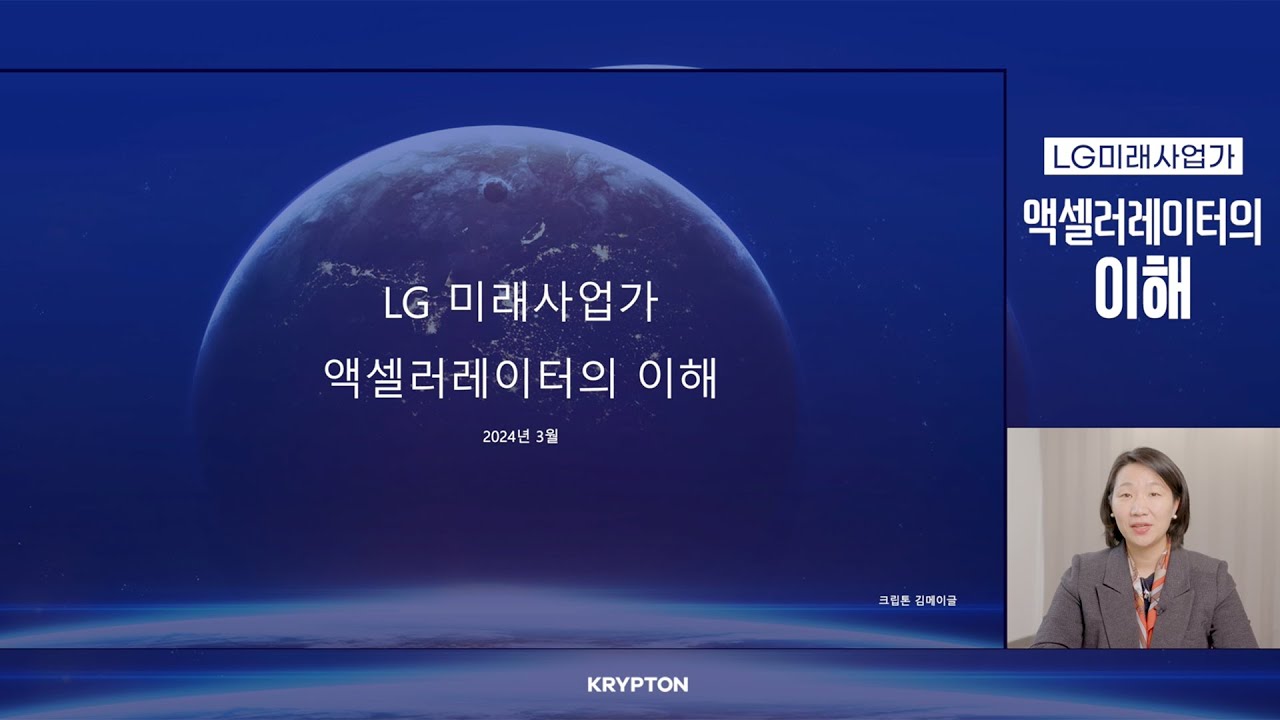 LG 미래사업가
액셀러레이터의 이해

2024년 3월

크립톤 김메이글

LG미래사업가
액셀러레이터의
이해

KRYPTON